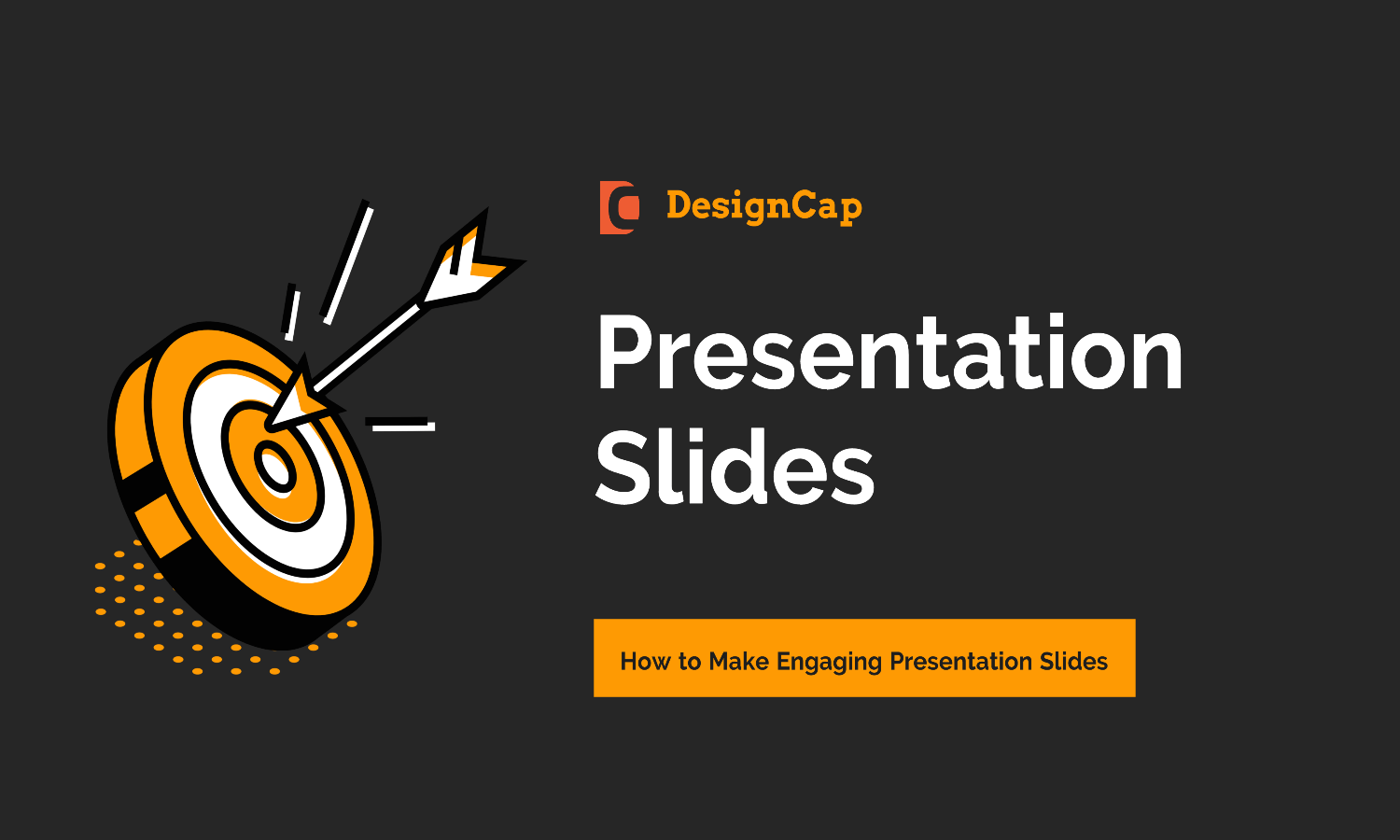 DesignCap

Presentation Slides

How to Make Engaging Presentation Slides